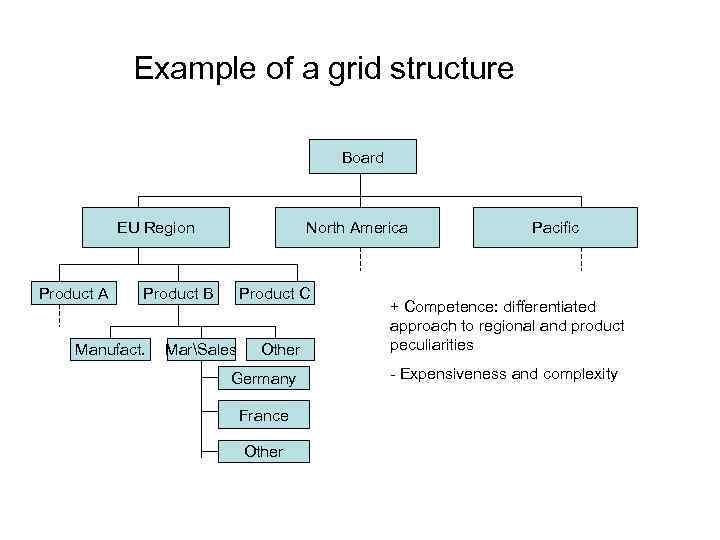 Example of a grid structure

Board

EU Region

North America

Pacific

Product A

Product B

Product C

Manufact.

Mar\Sales

Other

Germany

France

Other

+ Competence: differentiated approach to regional and product peculiarities

- Expensiveness and complexity